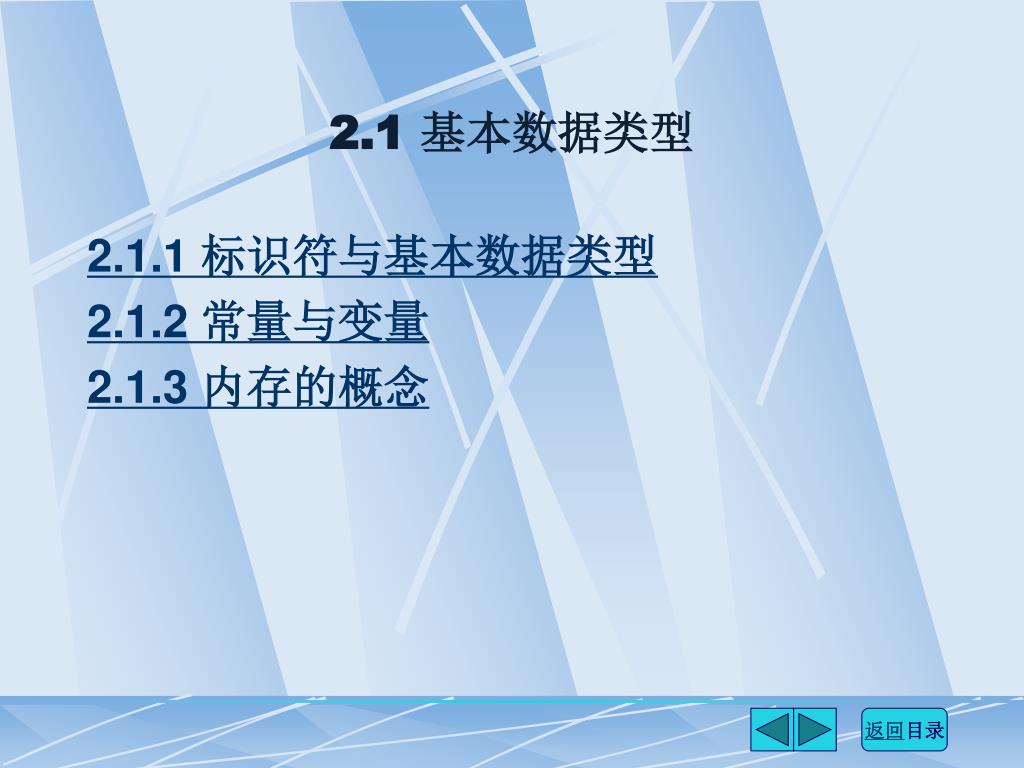 2.1 基本数据类型

2.1.1 标识符与基本数据类型

2.1.2 常量与变量

2.1.3 内存的概念

返回目录